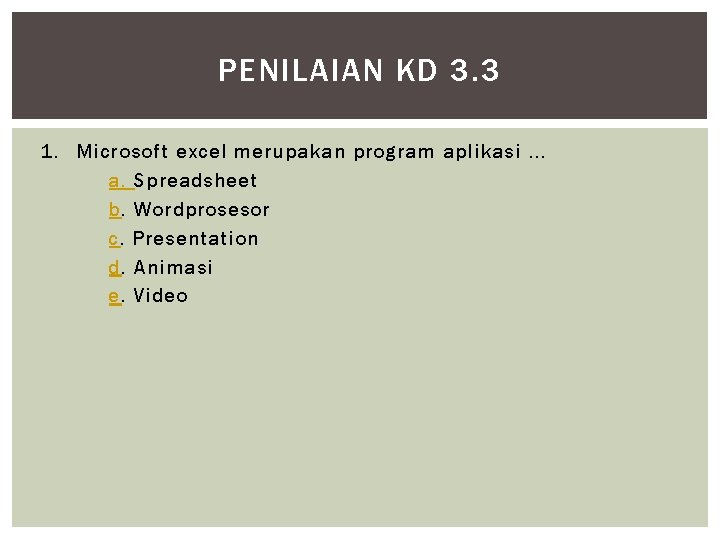 PENILAIAN KD 3.3

1. Microsoft excel merupakan program aplikasi …
a. Spreadsheet
b. Wordprosesor
c. Presentation
d. Animasi
e. Video